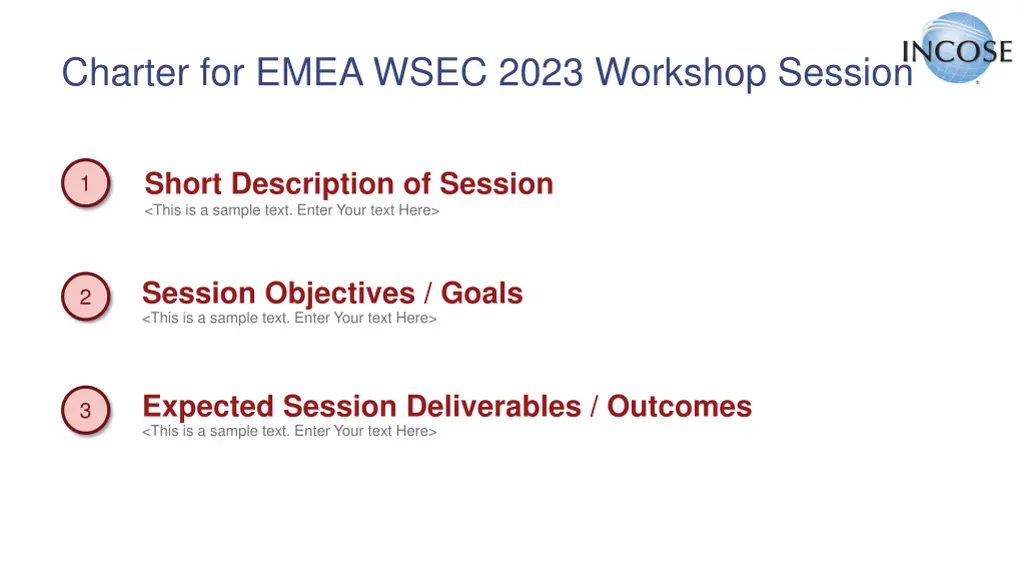 Charter for EMEA WSEC 2023 Workshop Session

INCOSE

1

Short Description of Session
<This is a sample text. Enter Your text Here>

2

Session Objectives / Goals
<This is a sample text. Enter Your text Here>

3

Expected Session Deliverables / Outcomes
<This is a sample text. Enter Your text Here>